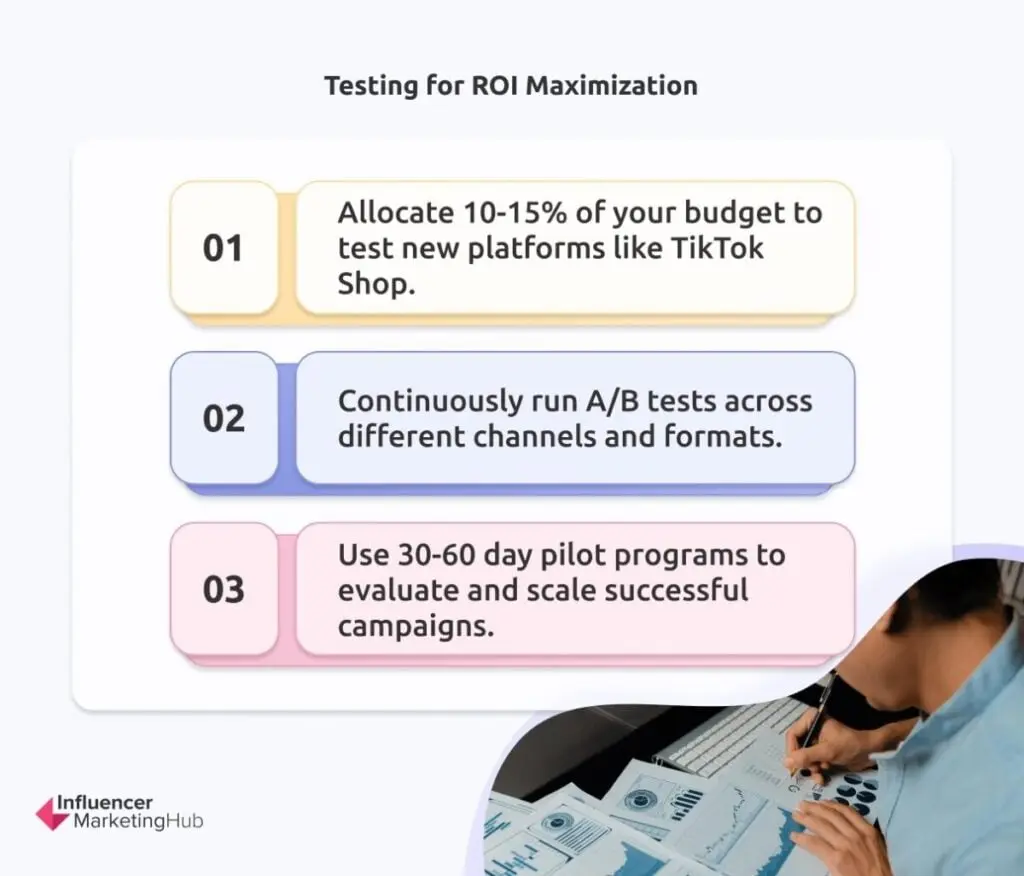 Testing for ROI Maximization

01

Allocate 10-15% of your budget to test new platforms like TikTok Shop.

02

Continuously run A/B tests across different channels and formats.

03

Use 30-60 day pilot programs to evaluate and scale successful campaigns.

Influencer MarketingHub